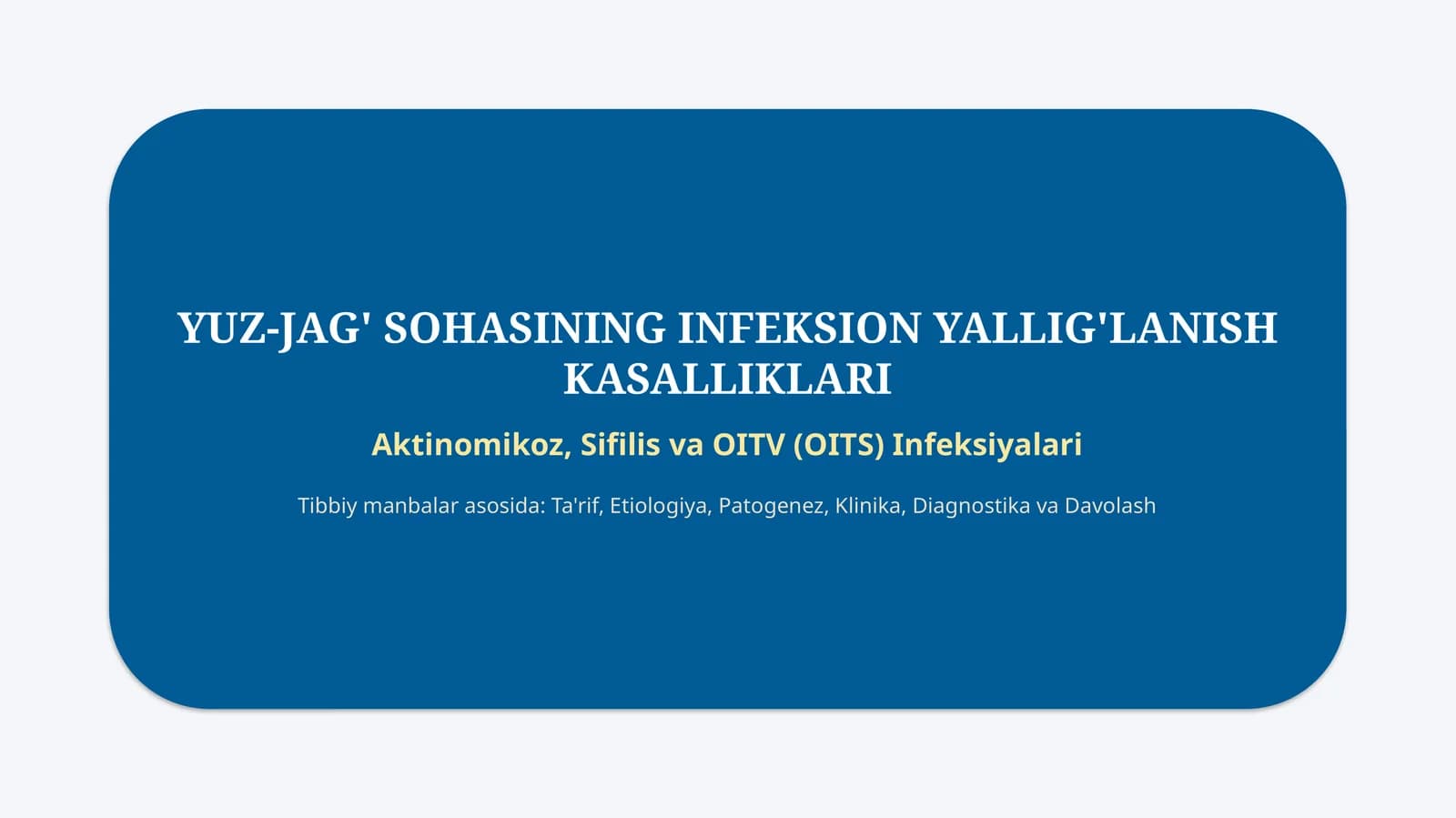 YUZ-JAG' SOHASINING INFEKSION YALLIG'LANISH KASALLIKLARI

Aktinomikoz, Sifilis va OITV (OITS) Infeksiyalari

Tibbiy manbalar asosida: Ta'rif, Etiologiya, Patogenez, Klinika, Diagnostika va Davolash